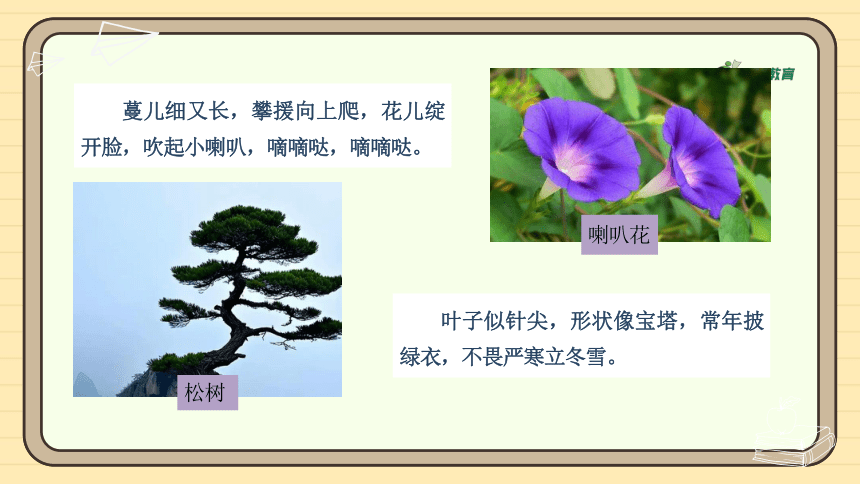 蔓儿细又长，攀援向上爬，花儿绽开脸，吹起小喇叭，嘀嘀哒，嘀嘀哒。

教育

喇叭花

松树

叶子似针尖，形状像宝塔，常年披绿衣，不畏严寒立冬雪。